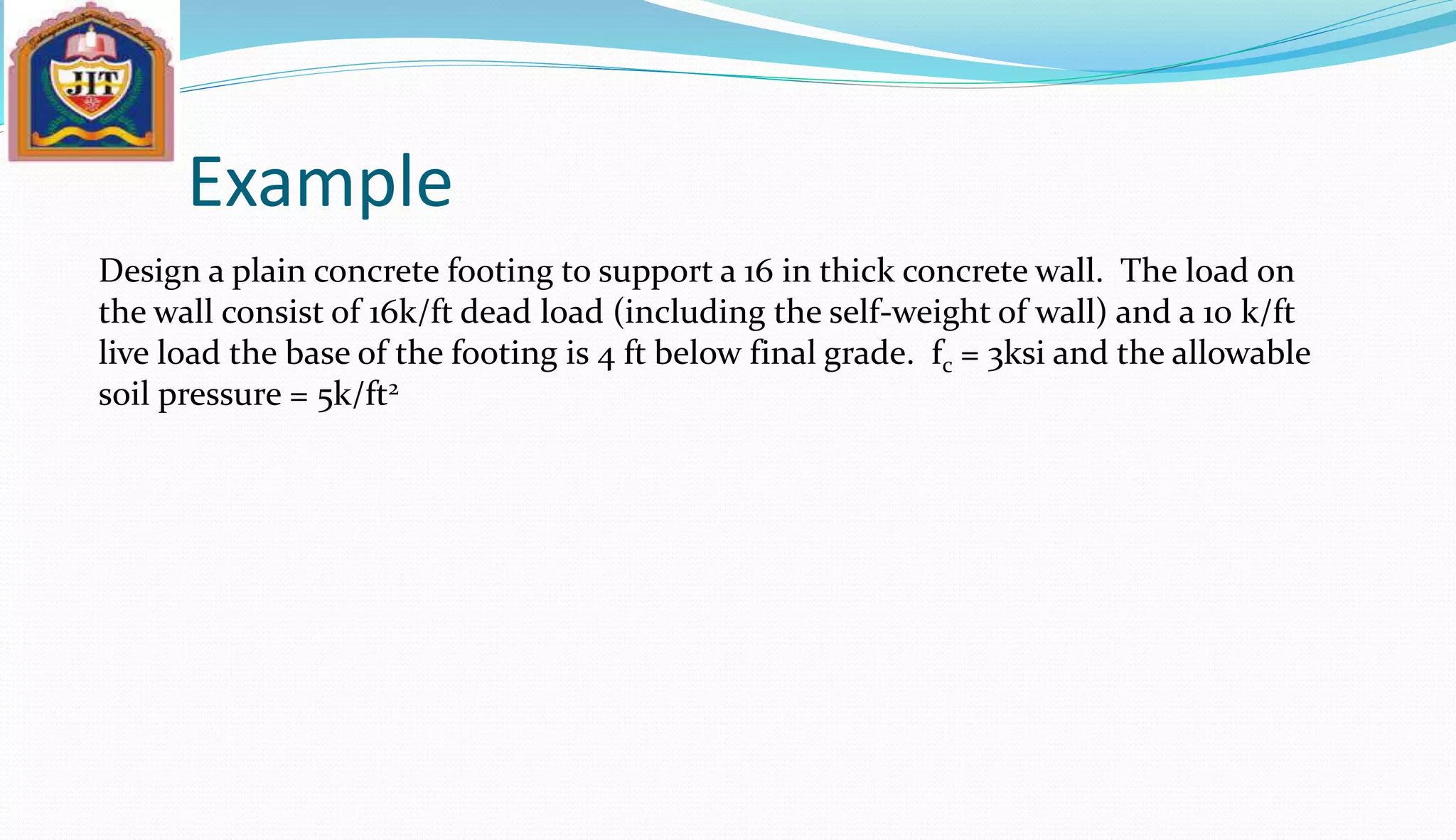 JIT

Example

Design a plain concrete footing to support a 16 in thick concrete wall. The load on the wall consist of 16k/ft dead load (including the self-weight of wall) and a 10 k/ft live load the base of the footing is 4 ft below final grade. $f_c$ = 3ksi and the allowable soil pressure = 5k/ft$^2$